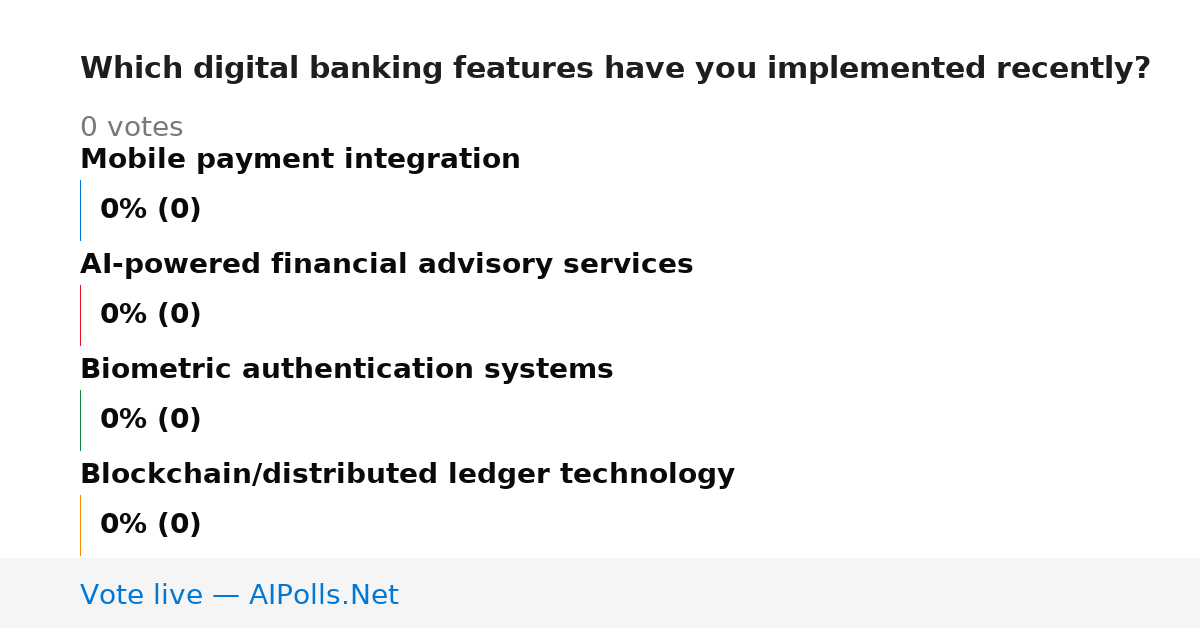 Which digital banking features have you implemented recently?

0 votes

Mobile payment integration

0% (0)

AI-powered financial advisory services

0% (0)

Biometric authentication systems

0% (0)

Blockchain/distributed ledger technology

0% (0)

Vote live — AIPolls.Net